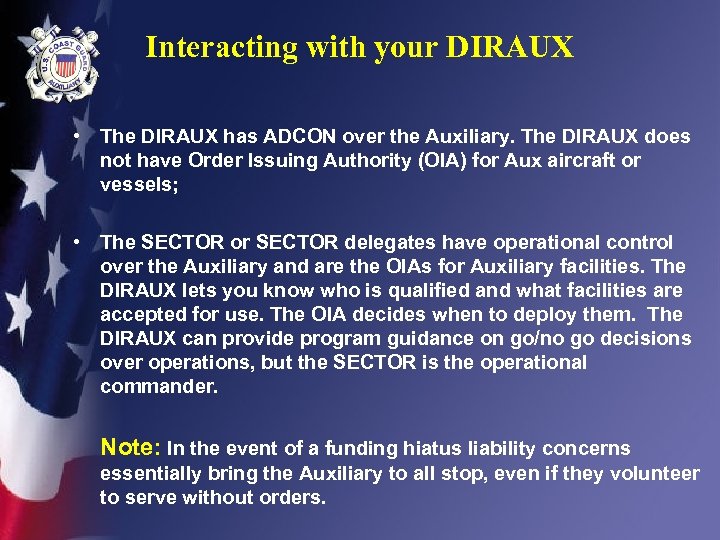 U.S. COAST GUARD AUXILIARY

Interacting with your DIRAUX

• The DIRAUX has ADCON over the Auxiliary. The DIRAUX does not have Order Issuing Authority (OIA) for Aux aircraft or vessels;

• The SECTOR or SECTOR delegates have operational control over the Auxiliary and are the OIAs for Auxiliary facilities. The DIRAUX lets you know who is qualified and what facilities are accepted for use. The OIA decides when to deploy them. The DIRAUX can provide program guidance on go/no go decisions over operations, but the SECTOR is the operational commander.

Note: In the event of a funding hiatus liability concerns essentially bring the Auxiliary to all stop, even if they volunteer to serve without orders.